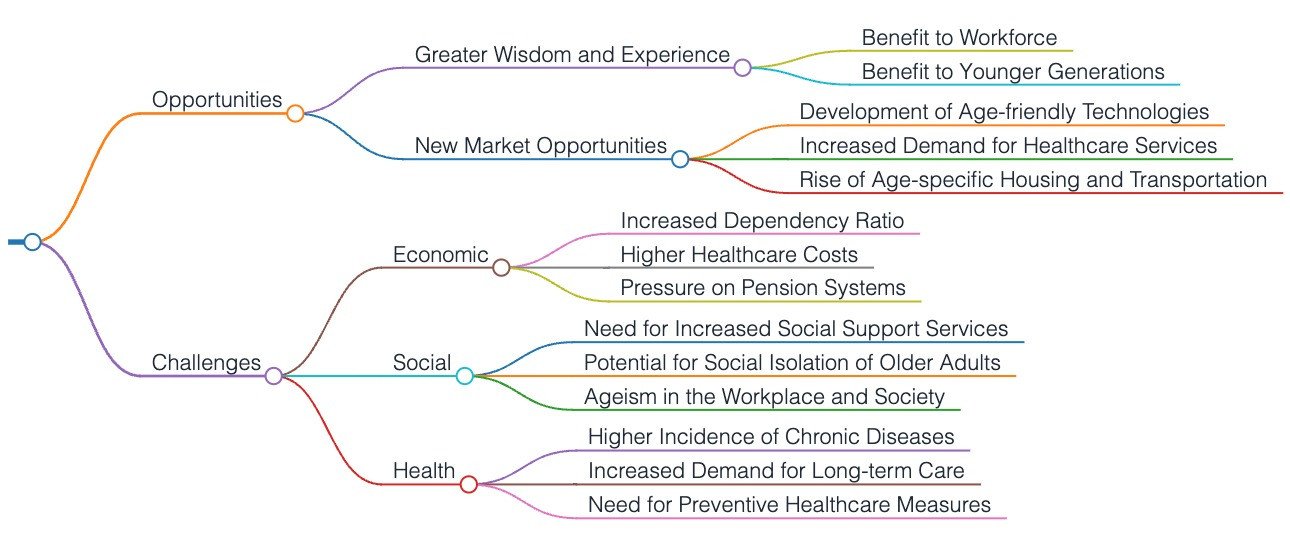 Opportunities
Greater Wisdom and Experience
Benefit to Workforce
Benefit to Younger Generations
New Market Opportunities
Development of Age-friendly Technologies
Increased Demand for Healthcare Services
Rise of Age-specific Housing and Transportation

Challenges
Economic
Increased Dependency Ratio
Higher Healthcare Costs
Pressure on Pension Systems
Social
Need for Increased Social Support Services
Potential for Social Isolation of Older Adults
Ageism in the Workplace and Society
Health
Higher Incidence of Chronic Diseases
Increased Demand for Long-term Care
Need for Preventive Healthcare Measures